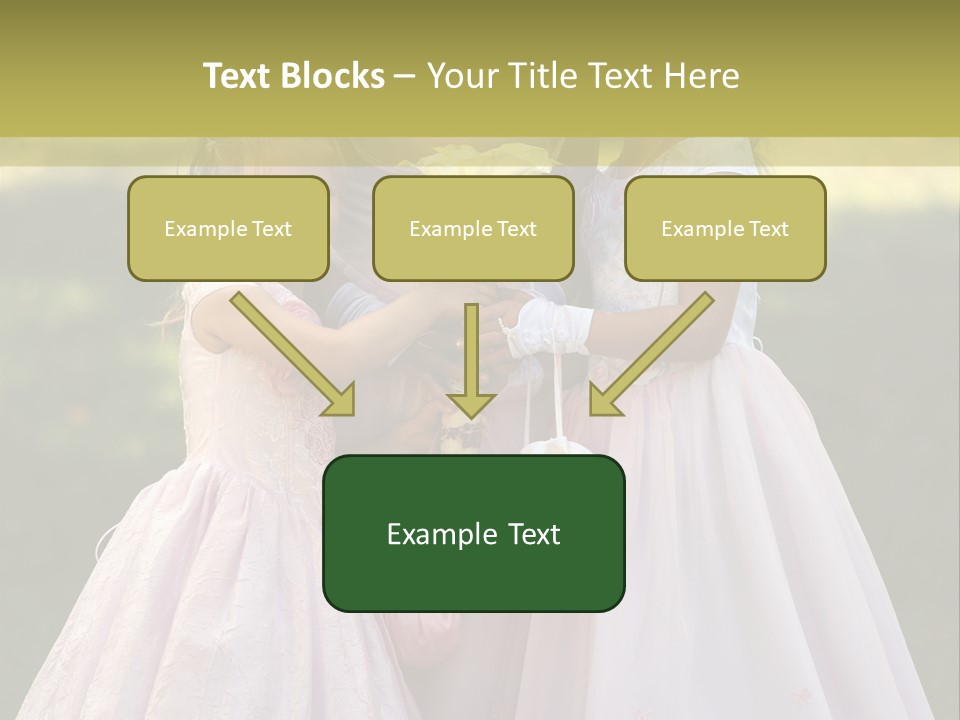 Text Blocks – Your Title Text Here

Example Text

Example Text

Example Text

Example Text